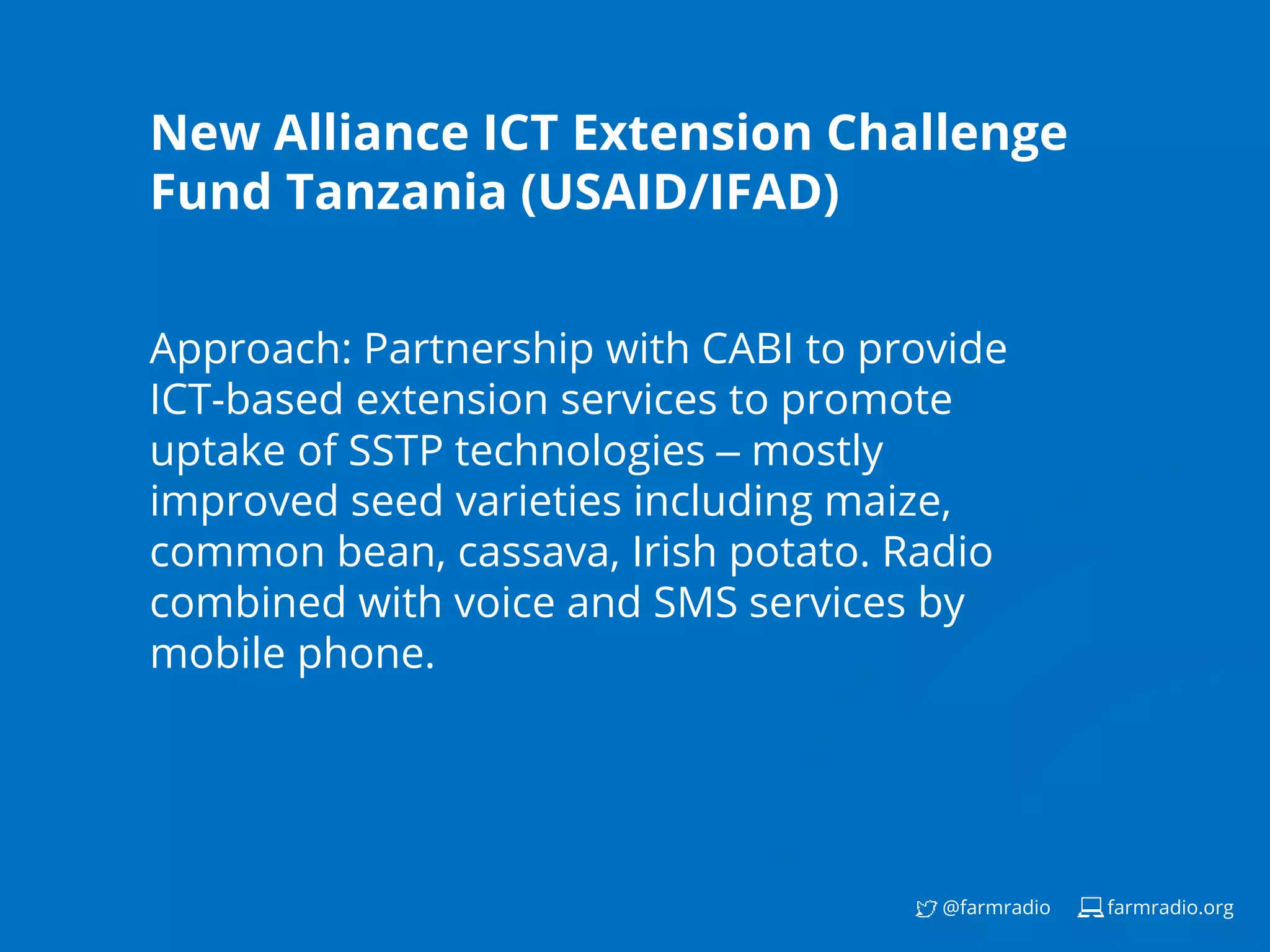 New Alliance ICT Extension Challenge Fund Tanzania (USAID/IFAD)

Approach: Partnership with CABI to provide ICT-based extension services to promote uptake of SSTP technologies – mostly improved seed varieties including maize, common bean, cassava, Irish potato. Radio combined with voice and SMS services by mobile phone.

@farmradio farmradio.org